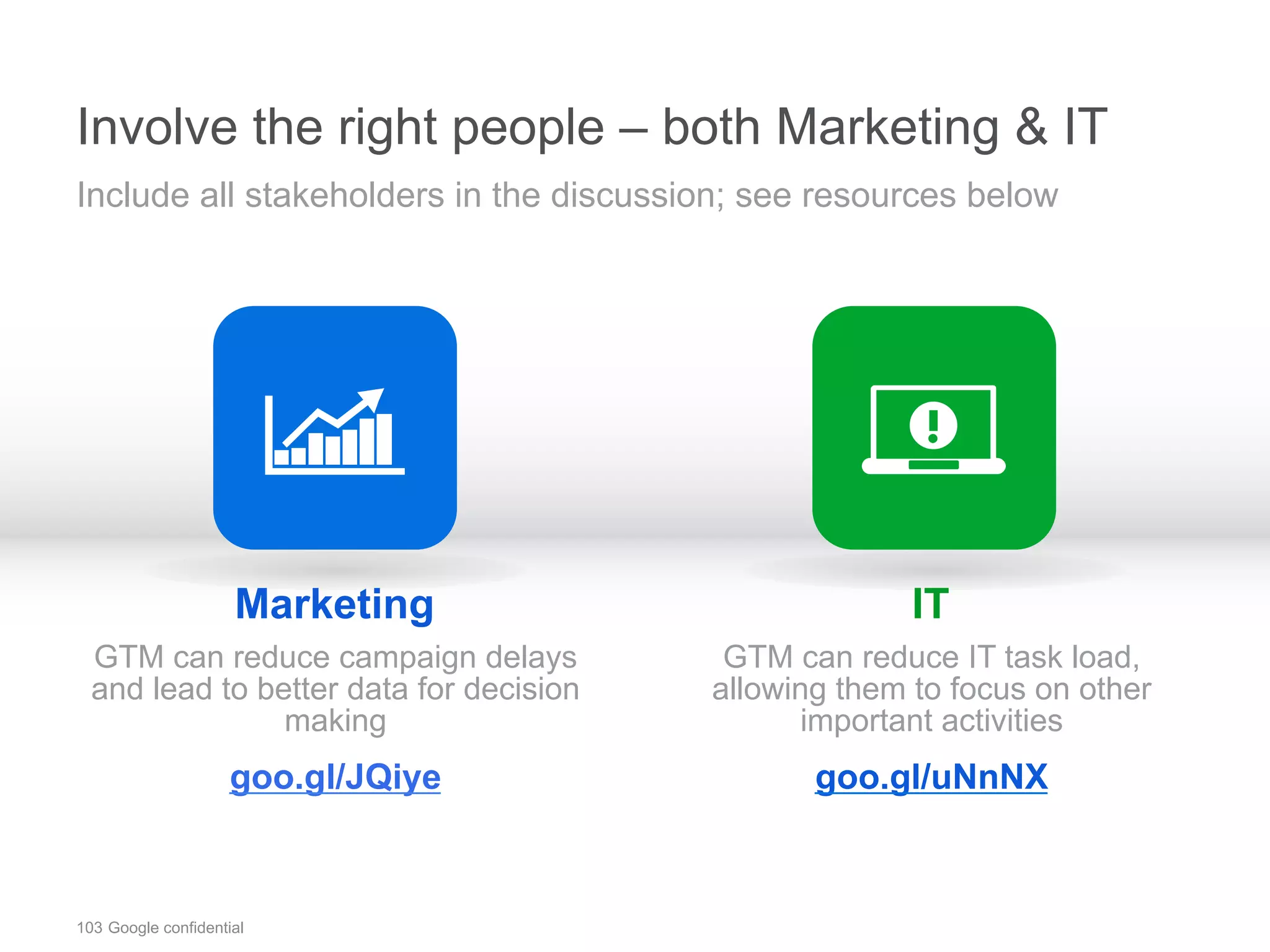 Involve the right people – both Marketing & IT

Include all stakeholders in the discussion; see resources below

Marketing

GTM can reduce campaign delays and lead to better data for decision making

goo.gl/JQiye

IT

GTM can reduce IT task load, allowing them to focus on other important activities

goo.gl/uNnNX

103 Google confidential